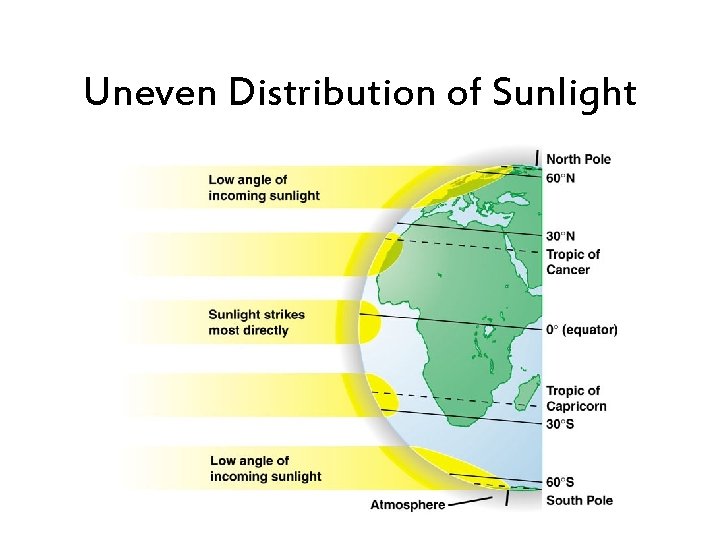 Uneven Distribution of Sunlight

Low angle of incoming sunlight

Sunlight strikes most directly

Low angle of incoming sunlight

Atmosphere

North Pole
60°N
30°N
Tropic of Cancer
0° (equator)
Tropic of Capricorn
30°S
60°S
South Pole